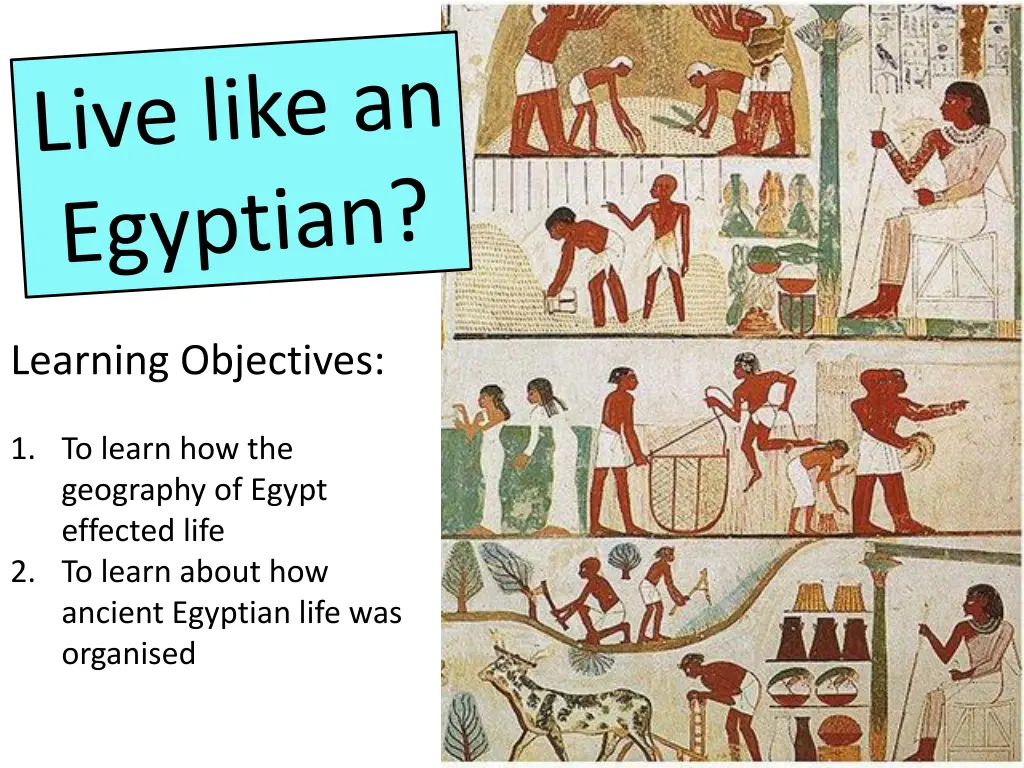 Live like an Egyptian?

Learning Objectives:

1. To learn how the geography of Egypt effected life
2. To learn about how ancient Egyptian life was organised